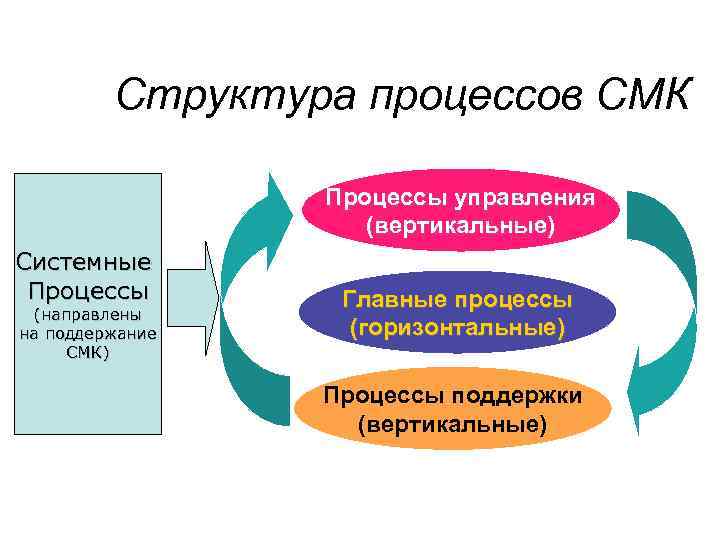 Структура процессов СМК

Системные Процессы (направлены на поддержание СМК)

Процессы управления (вертикальные)

Главные процессы (горизонтальные)

Процессы поддержки (вертикальные)